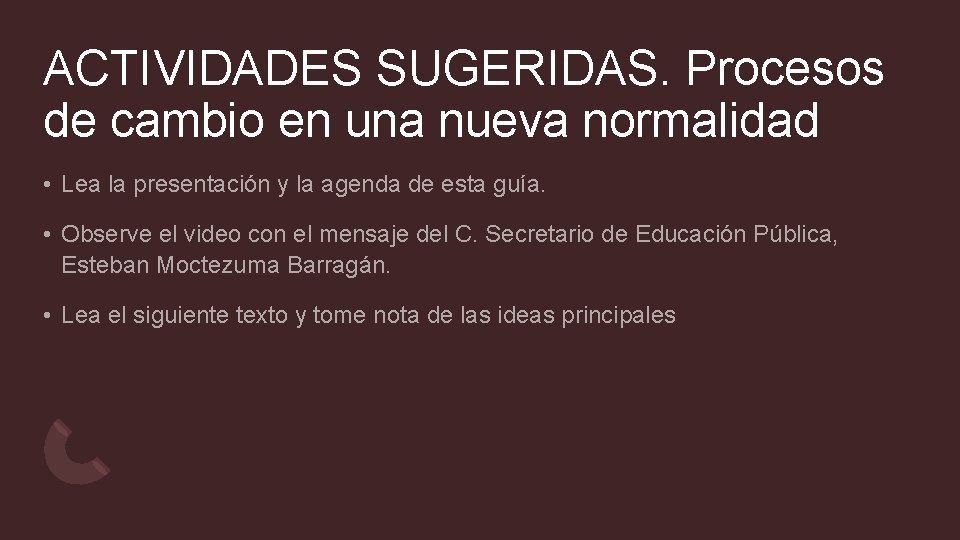 ACTIVIDADES SUGERIDAS. Procesos de cambio en una nueva normalidad

• Lea la presentación y la agenda de esta guía.

• Observe el video con el mensaje del C. Secretario de Educación Pública, Esteban Moctezuma Barragán.

• Lea el siguiente texto y tome nota de las ideas principales